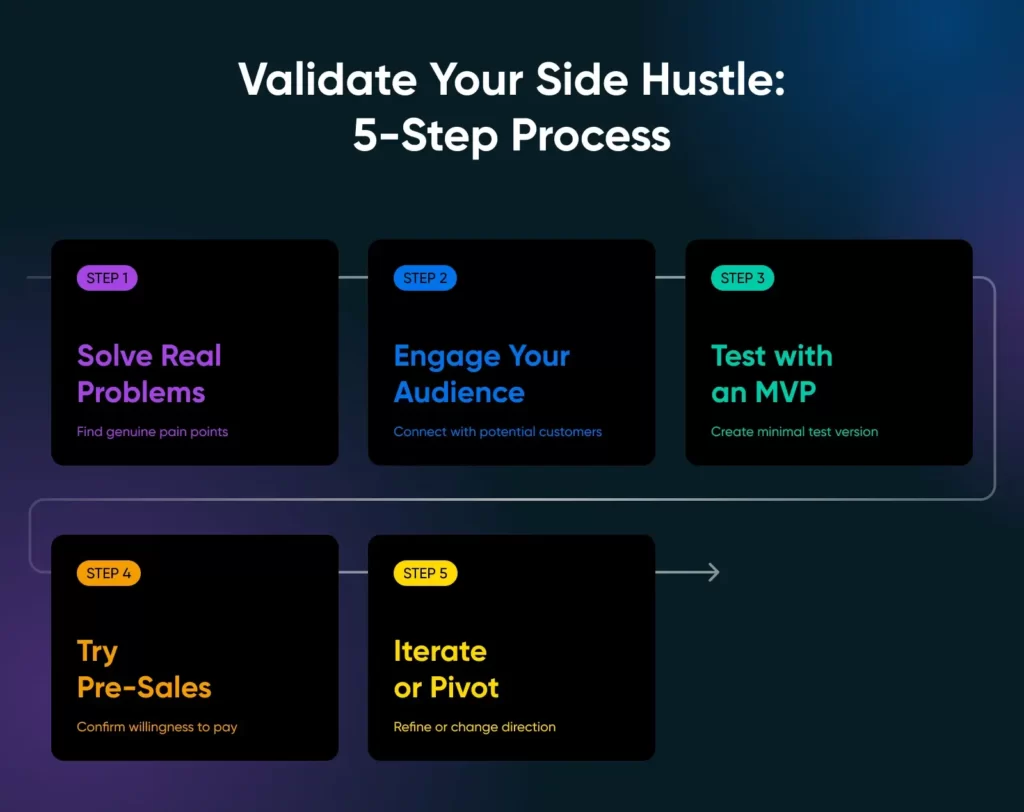 Validate Your Side Hustle:
5-Step Process

STEP 1

Solve Real Problems

Find genuine pain points

STEP 2

Engage Your Audience

Connect with potential customers

STEP 3

Test with an MVP

Create minimal test version

STEP 4

Try Pre-Sales

Confirm willingness to pay

STEP 5

Iterate or Pivot

Refine or change direction